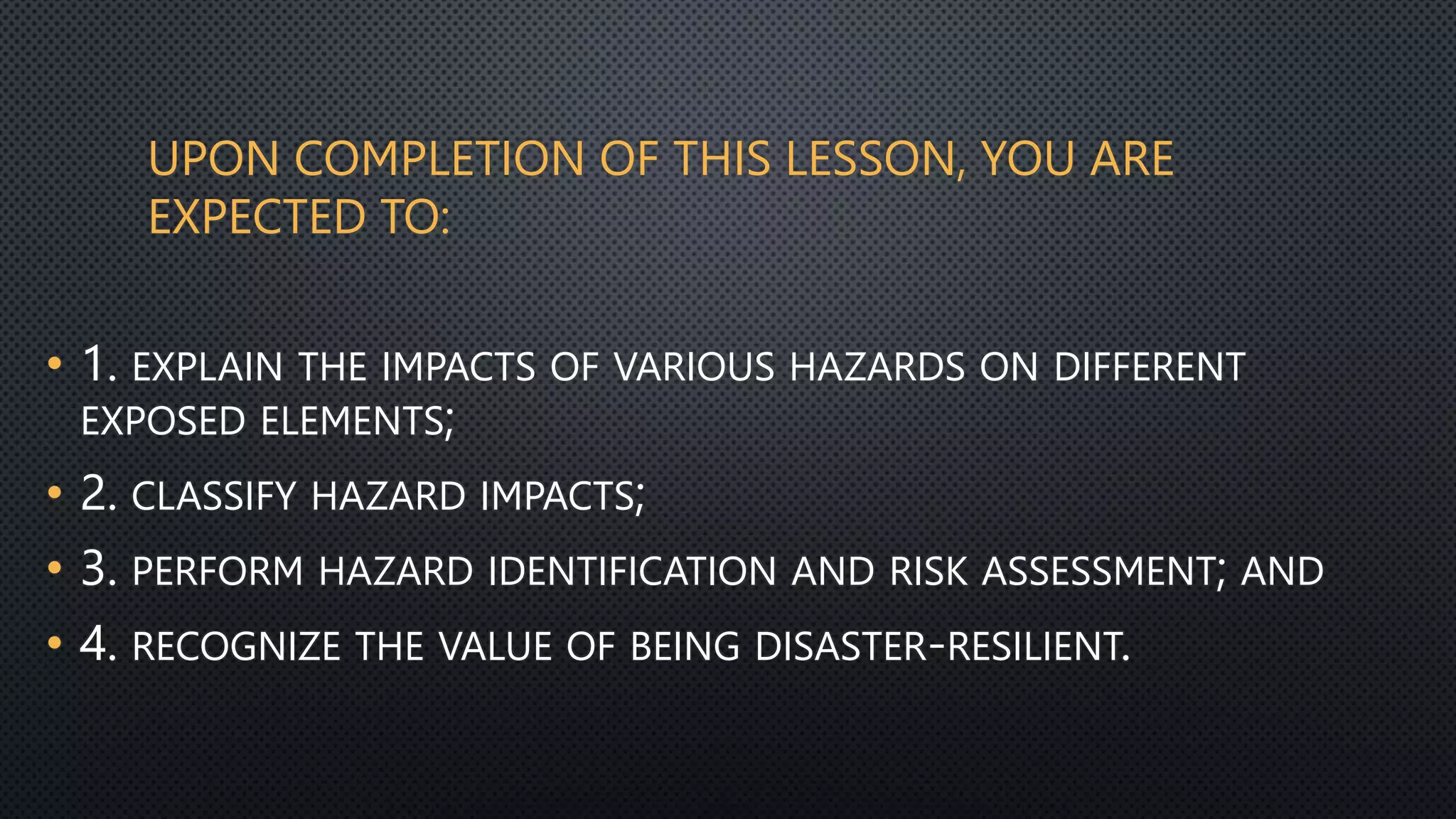 UPON COMPLETION OF THIS LESSON, YOU ARE EXPECTED TO:

• 1. EXPLAIN THE IMPACTS OF VARIOUS HAZARDS ON DIFFERENT EXPOSED ELEMENTS;

• 2. CLASSIFY HAZARD IMPACTS;

• 3. PERFORM HAZARD IDENTIFICATION AND RISK ASSESSMENT; AND

• 4. RECOGNIZE THE VALUE OF BEING DISASTER-RESILIENT.